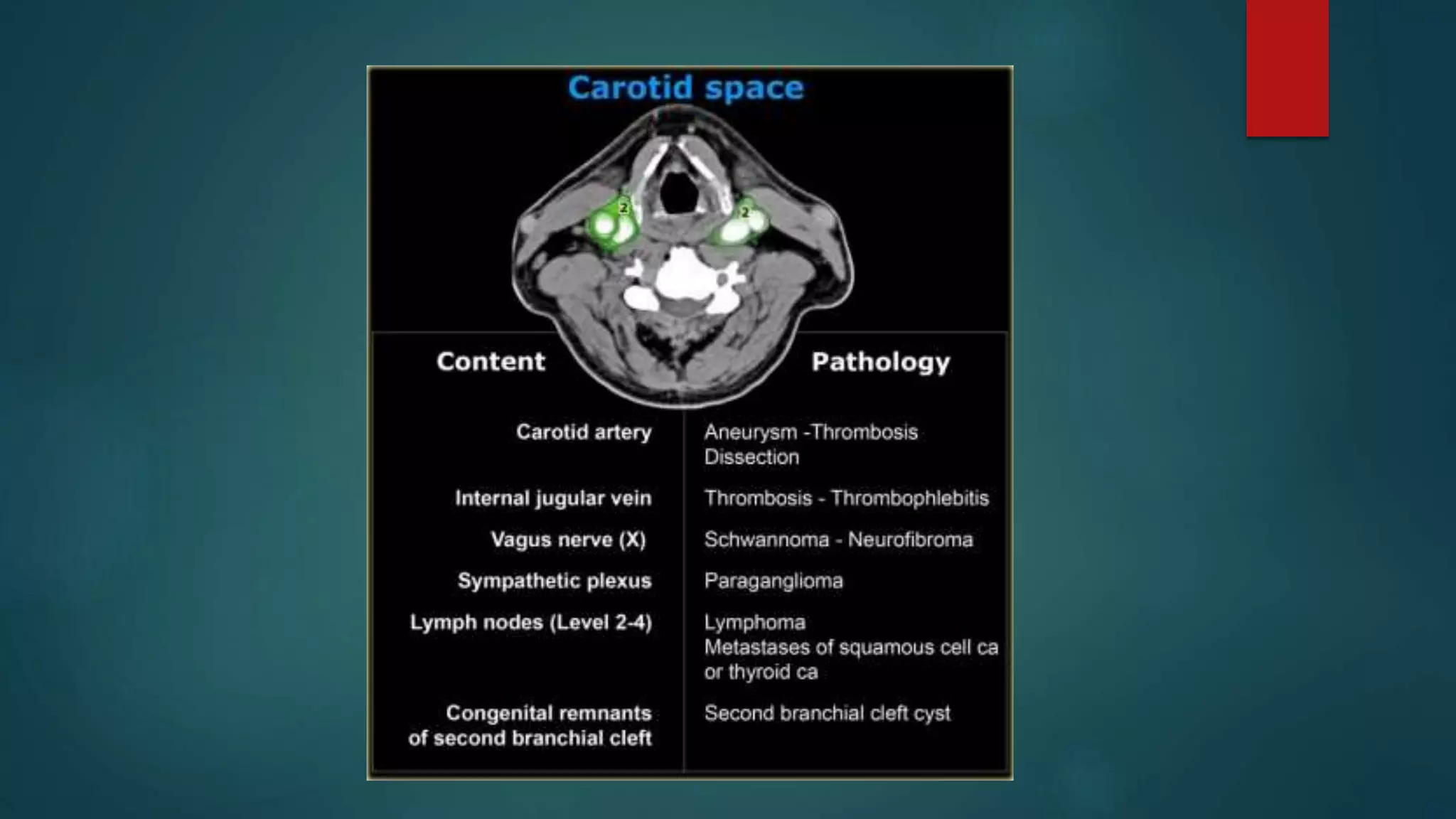 Carotid space

2

2

| Content | Pathology |
|---|---|
| Carotid artery | Aneurysm -Thrombosis Dissection |
| Internal jugular vein | Thrombosis - Thrombophlebitis |
| Vagus nerve (X) | Schwannoma - Neurofibroma |
| Sympathetic plexus | Paraganglioma |
| Lymph nodes (Level 2-4) | Lymphoma Metastases of squamous cell ca or thyroid ca |
| Congenital remnants of second branchial cleft | Second branchial cleft cyst |